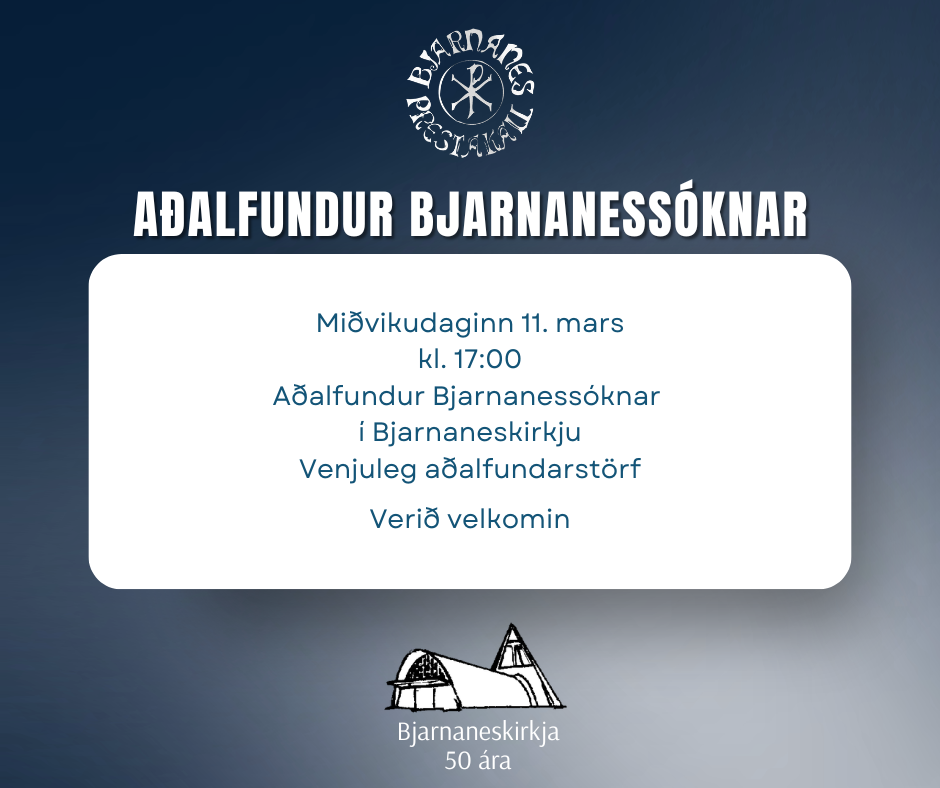 BJARNANES PRESTAKALL

AÐALFUNDUR BJARNANESSÓKNAR

Miðvikudaginn 11. mars
kl. 17:00
Aðalfundur Bjarnanessóknar
í Bjarnaneskirkju
Venjuleg aðalfundarstörf

Verið velkomin

Bjarnaneskirkja
50 ára